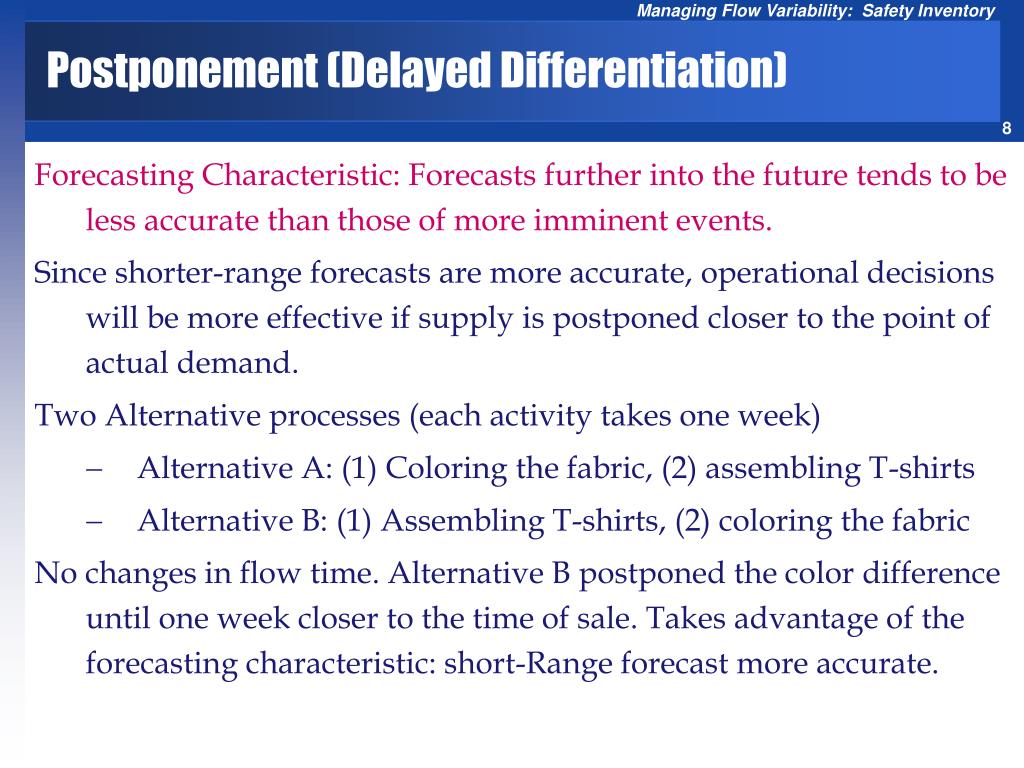 Managing Flow Variability: Safety Inventory

Postponement (Delayed Differentiation)

8

Forecasting Characteristic: Forecasts further into the future tends to be less accurate than those of more imminent events.

Since shorter-range forecasts are more accurate, operational decisions will be more effective if supply is postponed closer to the point of actual demand.

Two Alternative processes (each activity takes one week)

– Alternative A: (1) Coloring the fabric, (2) assembling T-shirts

– Alternative B: (1) Assembling T-shirts, (2) coloring the fabric

No changes in flow time. Alternative B postponed the color difference until one week closer to the time of sale. Takes advantage of the forecasting characteristic: short-Range forecast more accurate.